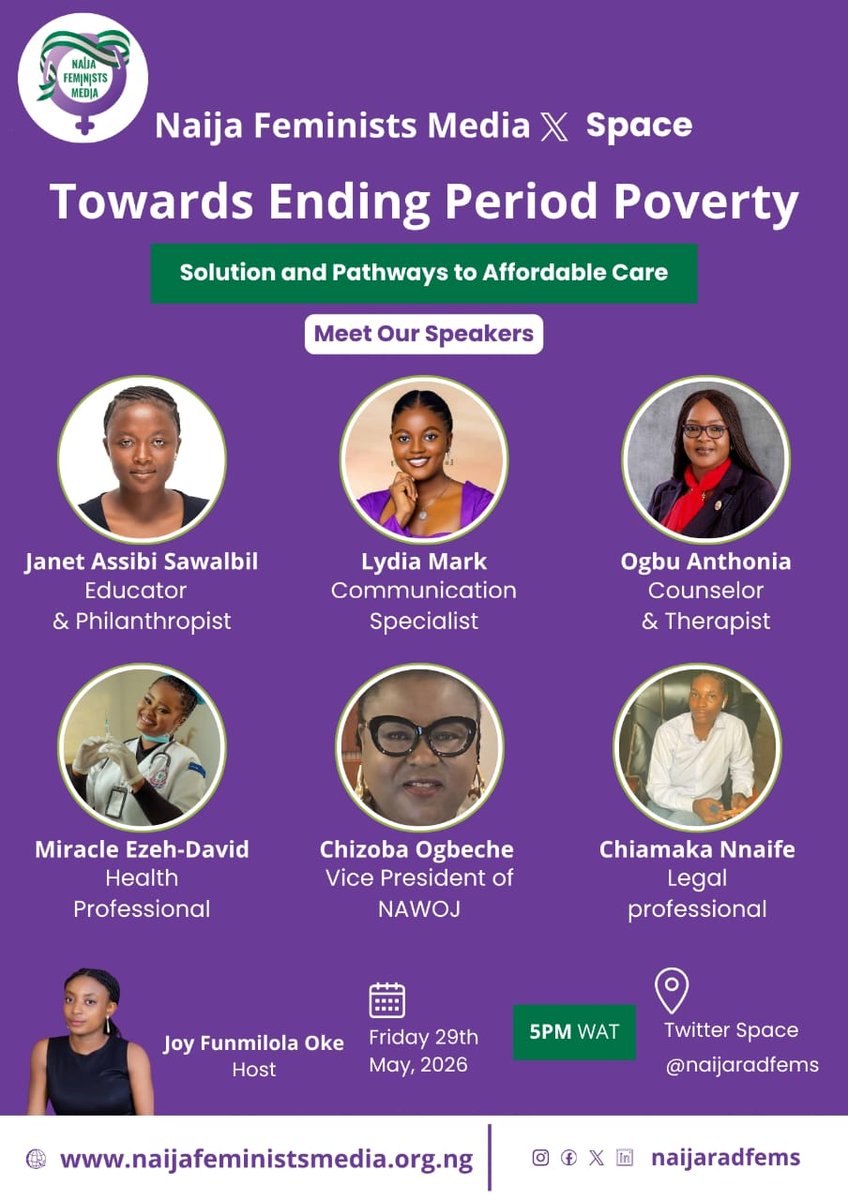 NAIJA FEMINISTS MEDIA

Naija Feminists Media 𝕏 Space

Towards Ending Period Poverty

Solution and Pathways to Affordable Care

Meet Our Speakers

Janet Assibi Sawalbil
Educator & Philanthropist

Lydia Mark
Communication Specialist

Ogbu Anthonia
Counselor & Therapist

Miracle Ezeh-David
Health Professional

Chizoba Ogbeche
Vice President of NAWOJ

Chiamaka Nnaife
Legal professional

Joy Funmilola Oke
Host

Friday 29th May, 2026

5PM WAT

Twitter Space
@naijaradfems

www.naijafeministsmedia.org.ng

naijaradfems